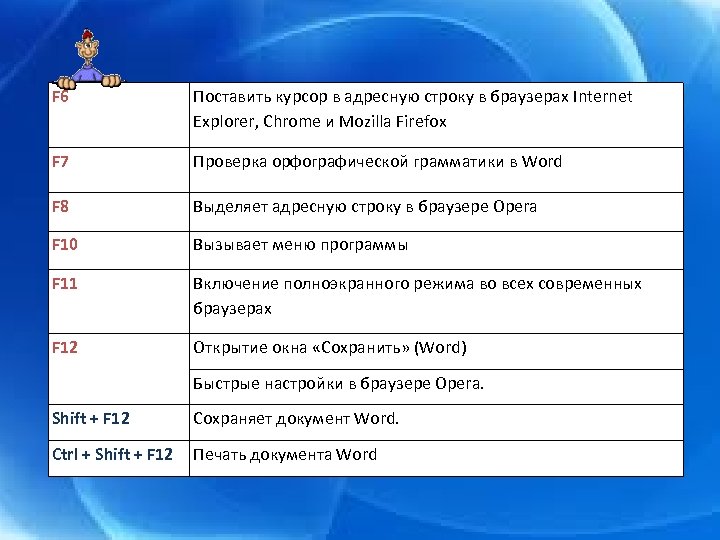 | F6 | Поставить курсор в адресную строку в браузерах Internet Explorer, Chrome и Mozilla Firefox |
|---|---|
| F7 | Проверка орфографической грамматики в Word |
| F8 | Выделяет адресную строку в браузере Opera |
| F10 | Вызывает меню программы |
| F11 | Включение полноэкранного режима во всех современных браузерах |
| F12 | Открытие окна «Сохранить» (Word) |
| | Быстрые настройки в браузере Opera. |
| Shift + F12 | Сохраняет документ Word. |
| Ctrl + Shift + F12 | Печать документа Word |